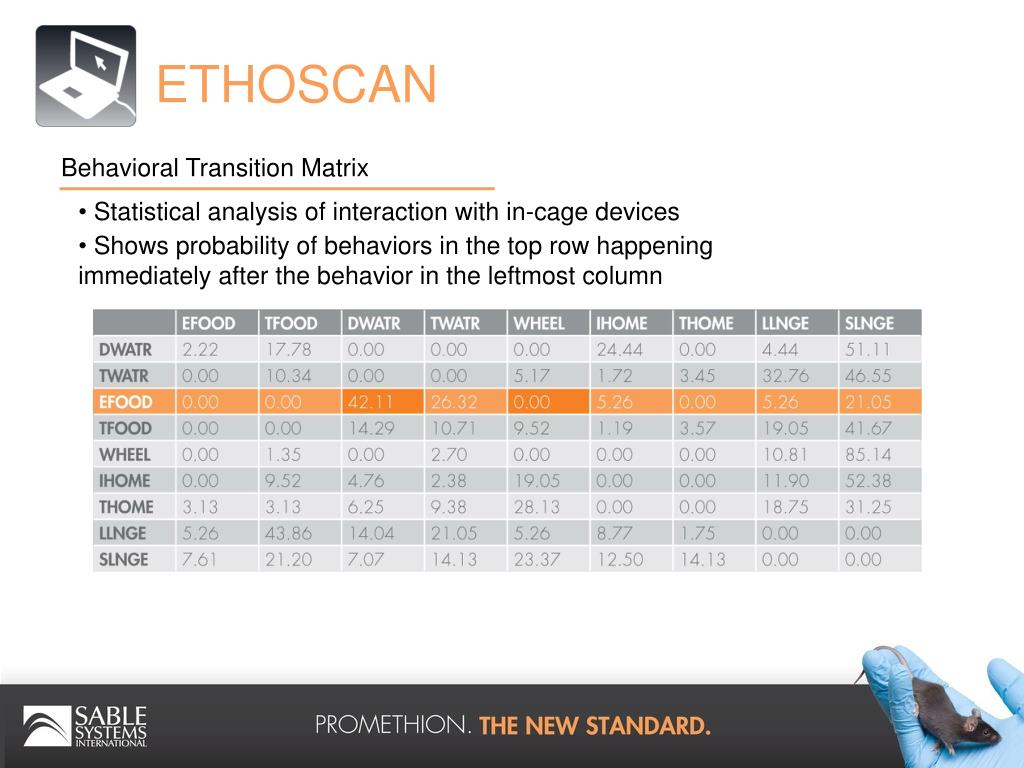 ETHOSCAN

Behavioral Transition Matrix

• Statistical analysis of interaction with in-cage devices

• Shows probability of behaviors in the top row happening immediately after the behavior in the leftmost column

| | EFOOD | TFOOD | DWATR | TWATR | WHEEL | IHOME | THOME | LLNGE | SLNGE |
|---|---|---|---|---|---|---|---|---|---|
| DWATR | 2.22 | 17.78 | 0.00 | 0.00 | 0.00 | 24.44 | 0.00 | 4.44 | 51.11 |
| TWATR | 0.00 | 10.34 | 0.00 | 0.00 | 5.17 | 1.72 | 3.45 | 32.76 | 46.55 |
| EFOOD | 0.00 | 0.00 | 42.11 | 26.32 | 0.00 | 5.26 | 0.00 | 5.26 | 21.05 |
| TFOOD | 0.00 | 0.00 | 14.29 | 10.71 | 9.52 | 1.19 | 3.57 | 19.05 | 41.67 |
| WHEEL | 0.00 | 1.35 | 0.00 | 2.70 | 0.00 | 0.00 | 0.00 | 10.81 | 85.14 |
| IHOME | 0.00 | 9.52 | 4.76 | 2.38 | 19.05 | 0.00 | 0.00 | 11.90 | 52.38 |
| THOME | 3.13 | 3.13 | 6.25 | 9.38 | 28.13 | 0.00 | 0.00 | 18.75 | 31.25 |
| LLNGE | 5.26 | 43.86 | 14.04 | 21.05 | 5.26 | 8.77 | 1.75 | 0.00 | 0.00 |
| SLNGE | 7.61 | 21.20 | 7.07 | 14.13 | 23.37 | 12.50 | 14.13 | 0.00 | 0.00 |

SABLE SYSTEMS INTERNATIONAL

PROMETHION. THE NEW STANDARD.